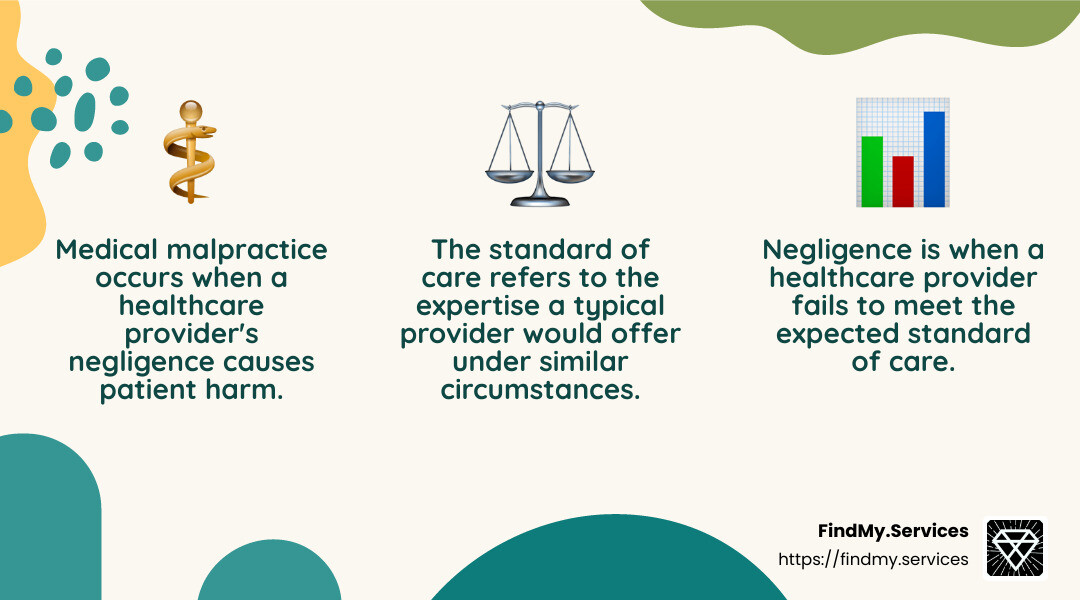 Medical malpractice occurs when a healthcare provider's negligence causes patient harm.

The standard of care refers to the expertise a typical provider would offer under similar circumstances.

Negligence is when a healthcare provider fails to meet the expected standard of care.

FindMy.Services
https://findmy.services